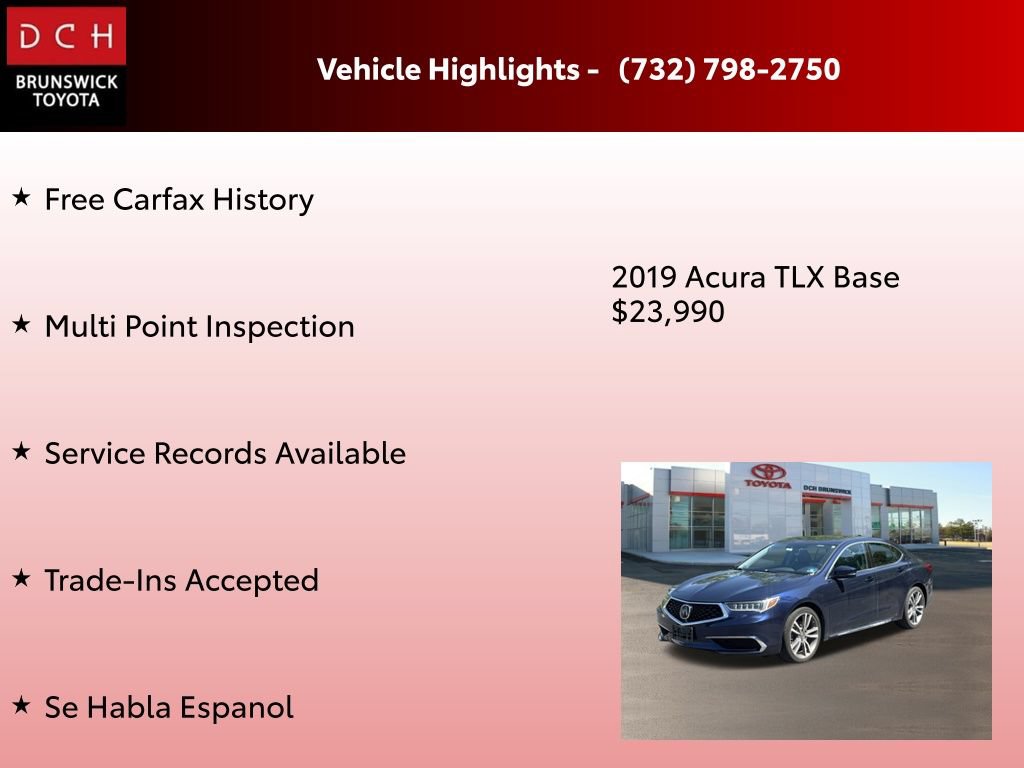 DCH
BRUNSWICK TOYOTA

Vehicle Highlights - (732) 798-2750

★ Free Carfax History

★ Multi Point Inspection

★ Service Records Available

★ Trade-Ins Accepted

★ Se Habla Espanol

2019 Acura TLX Base
$23,990

TOYOTA
DCH BRUNSWICK